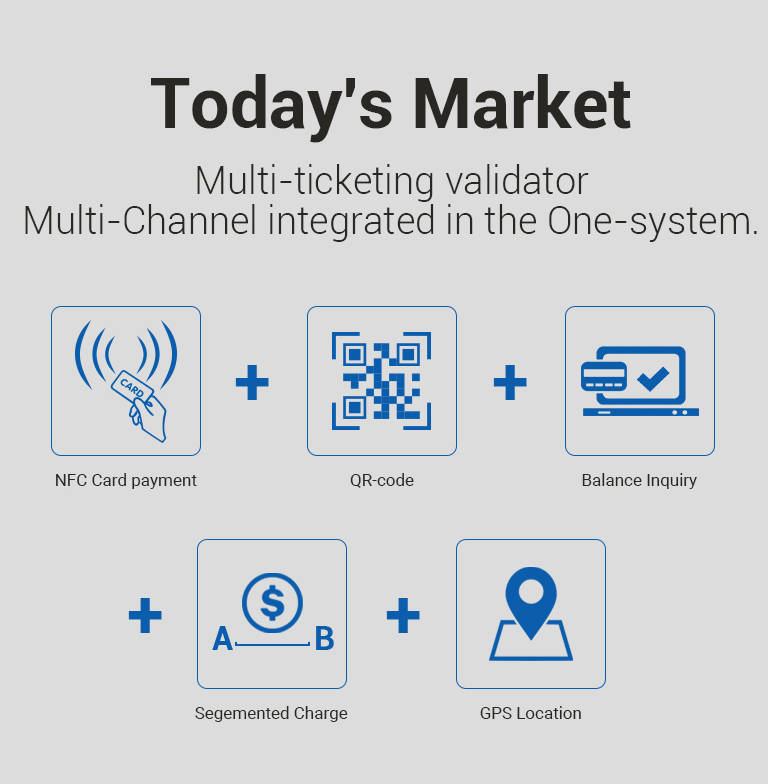 Today's Market

Multi-ticketing validator
Multi-Channel integrated in the One-system.

CARD

NFC Card payment

+

QR-code

+

Balance Inquiry

+

$

A B

Segemented Charge

+

GPS Location